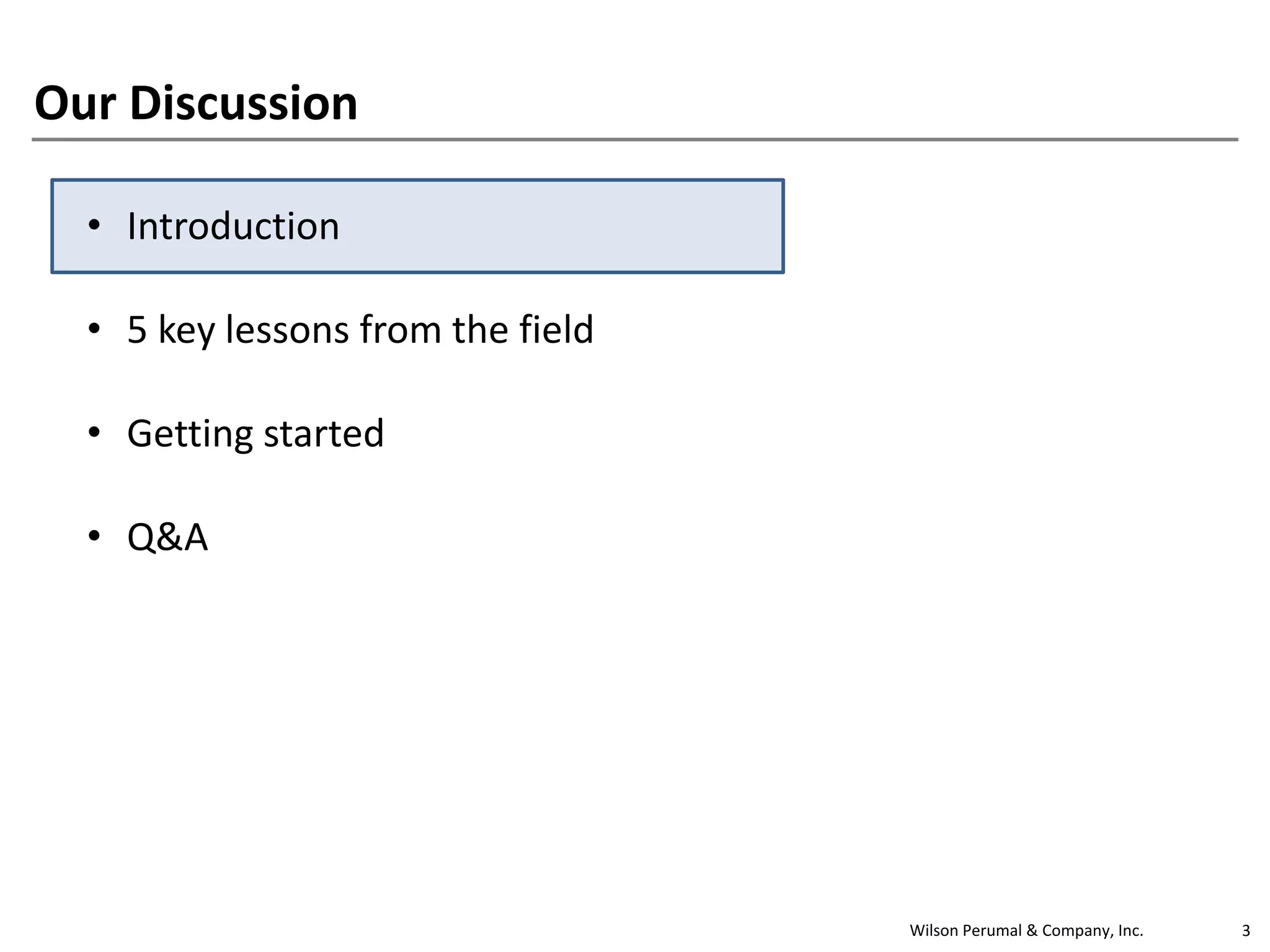 Our Discussion

• Introduction

• 5 key lessons from the field

• Getting started

• Q&A

Wilson Perumal & Company, Inc. 3